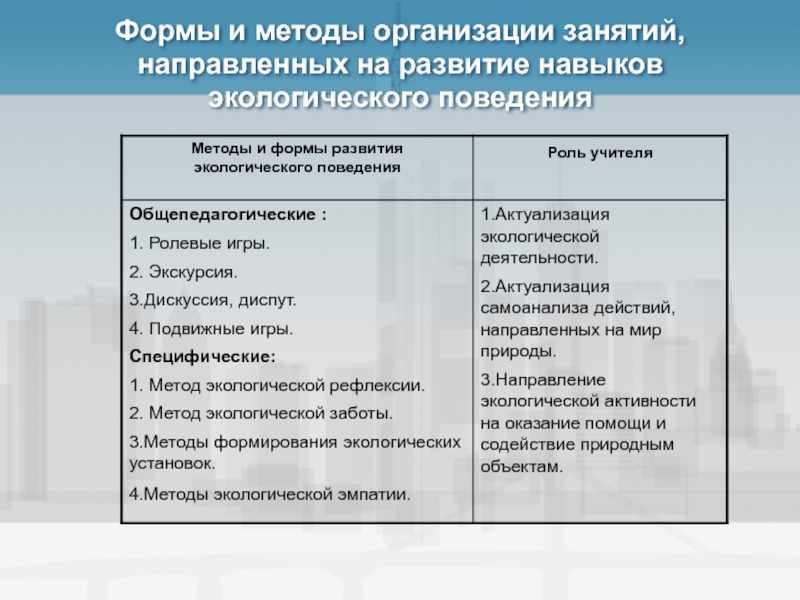 Формы и методы организации занятий, направленных на развитие навыков экологического поведения

| Методы и формы развития экологического поведения | Роль учителя |
|---|---|
| Общепедагогические : 1. Ролевые игры. 2. Экскурсия. 3.Дискуссия, диспут. 4. Подвижные игры. Специфические: 1. Метод экологической рефлексии. 2. Метод экологической заботы. 3.Методы формирования экологических установок. 4.Методы экологической эмпатии. | 1.Актуализация экологической деятельности. 2.Актуализация самоанализа действий, направленных на мир природы. 3.Направление экологической активности на оказание помощи и содействие природным объектам. |